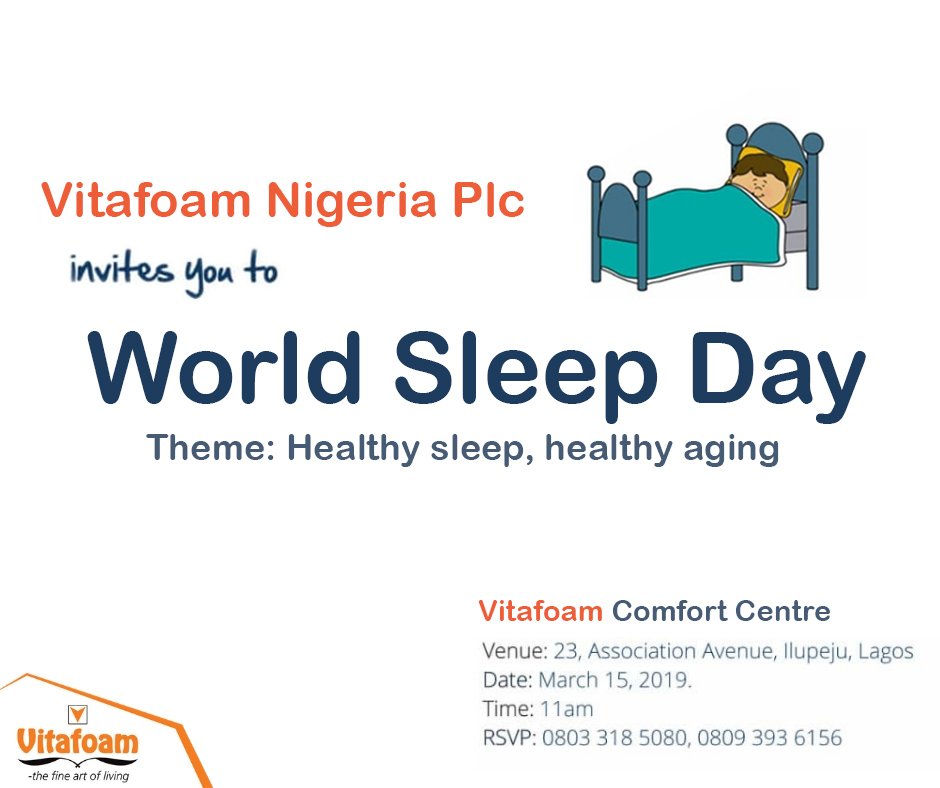 Vitafoam Nigeria Plc

invites you to

World Sleep Day

Theme: Healthy sleep, healthy aging

Vitafoam Comfort Centre

Venue: 23, Association Avenue, Ilupeju, Lagos
Date: March 15, 2019.
Time: 11am
RSVP: 0803 318 5080, 0809 393 6156

Vitafoam
-the fine art of living